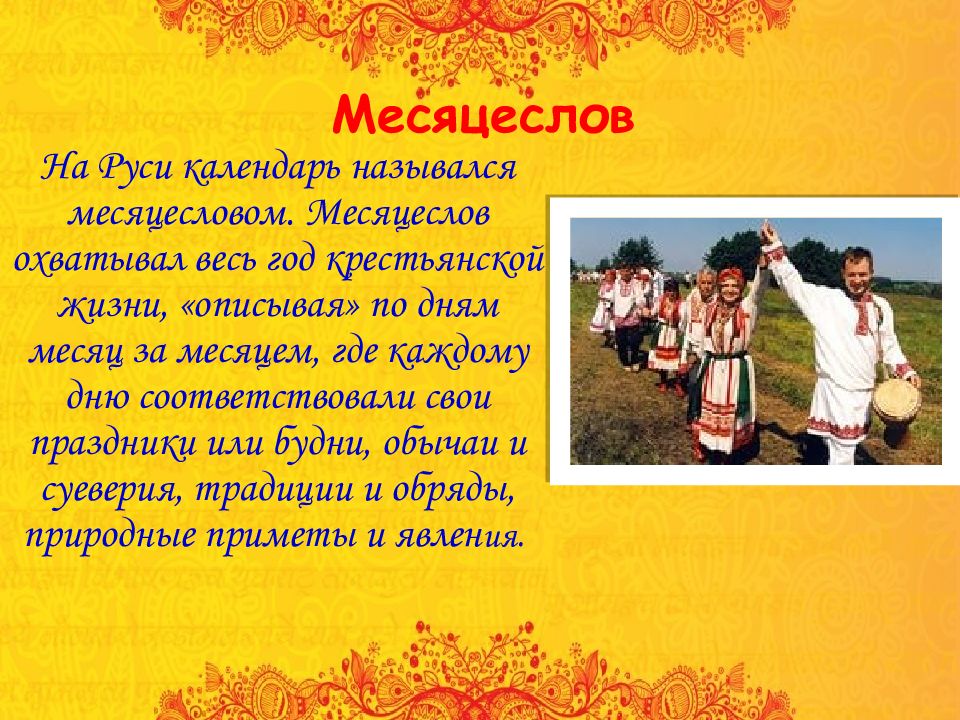 Месяцеслов

На Руси календарь назывался месяцесловом. Месяцеслов охватывал весь год крестьянской жизни, «описывая» по дням месяц за месяцем, где каждому дню соответствовали свои праздники или будни, обычаи и суеверия, традиции и обряды, природные приметы и явления.